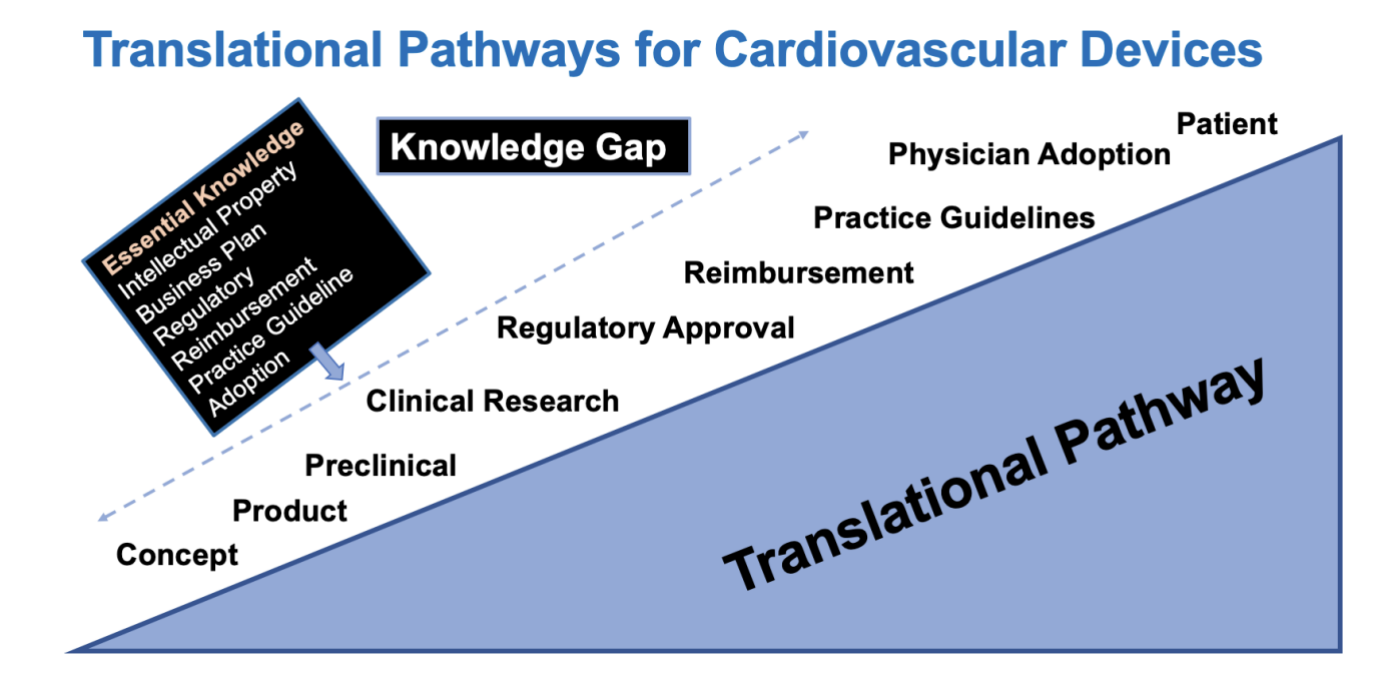 Translational Pathways for Cardiovascular Devices

Essential Knowledge
Intellectual Property
Business Plan
Regulatory
Reimbursement
Practice Guideline
Adoption

Knowledge Gap

Patient
Physician Adoption
Practice Guidelines
Reimbursement
Regulatory Approval
Clinical Research
Preclinical
Product
Concept

Translational Pathway